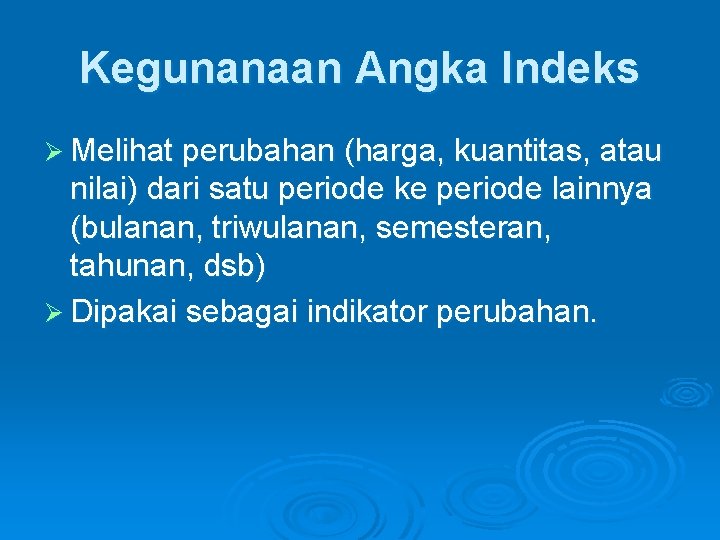 Kegunanaan Angka Indeks

➢ Melihat perubahan (harga, kuantitas, atau nilai) dari satu periode ke periode lainnya (bulanan, triwulanan, semesteran, tahunan, dsb)

➢ Dipakai sebagai indikator perubahan.